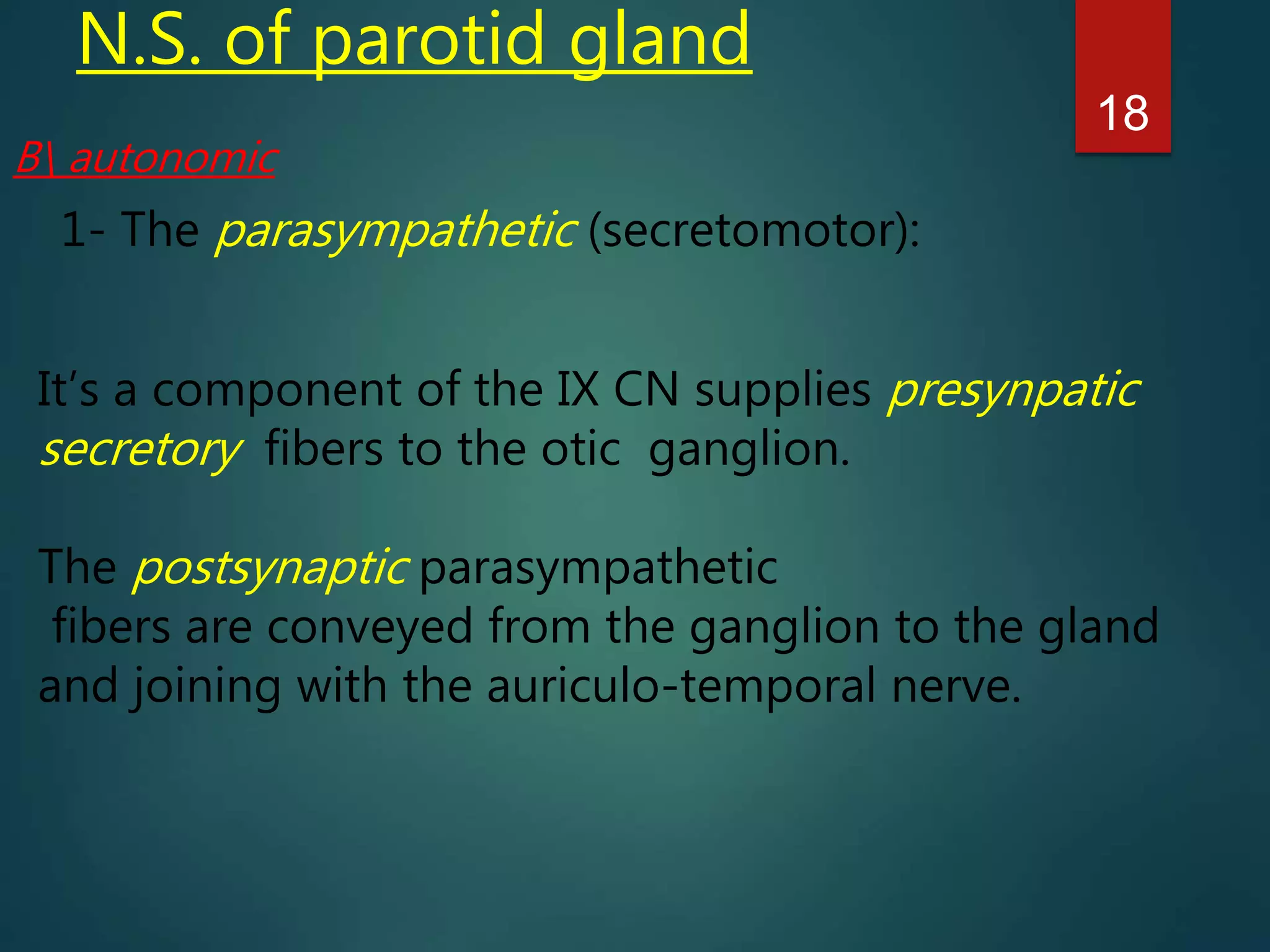 N.S. of parotid gland

18

B\ autonomic

1- The parasympathetic (secretomotor):

It's a component of the IX CN supplies presynpatic secretory fibers to the otic ganglion.

The postsynaptic parasympathetic fibers are conveyed from the ganglion to the gland and joining with the auriculo-temporal nerve.